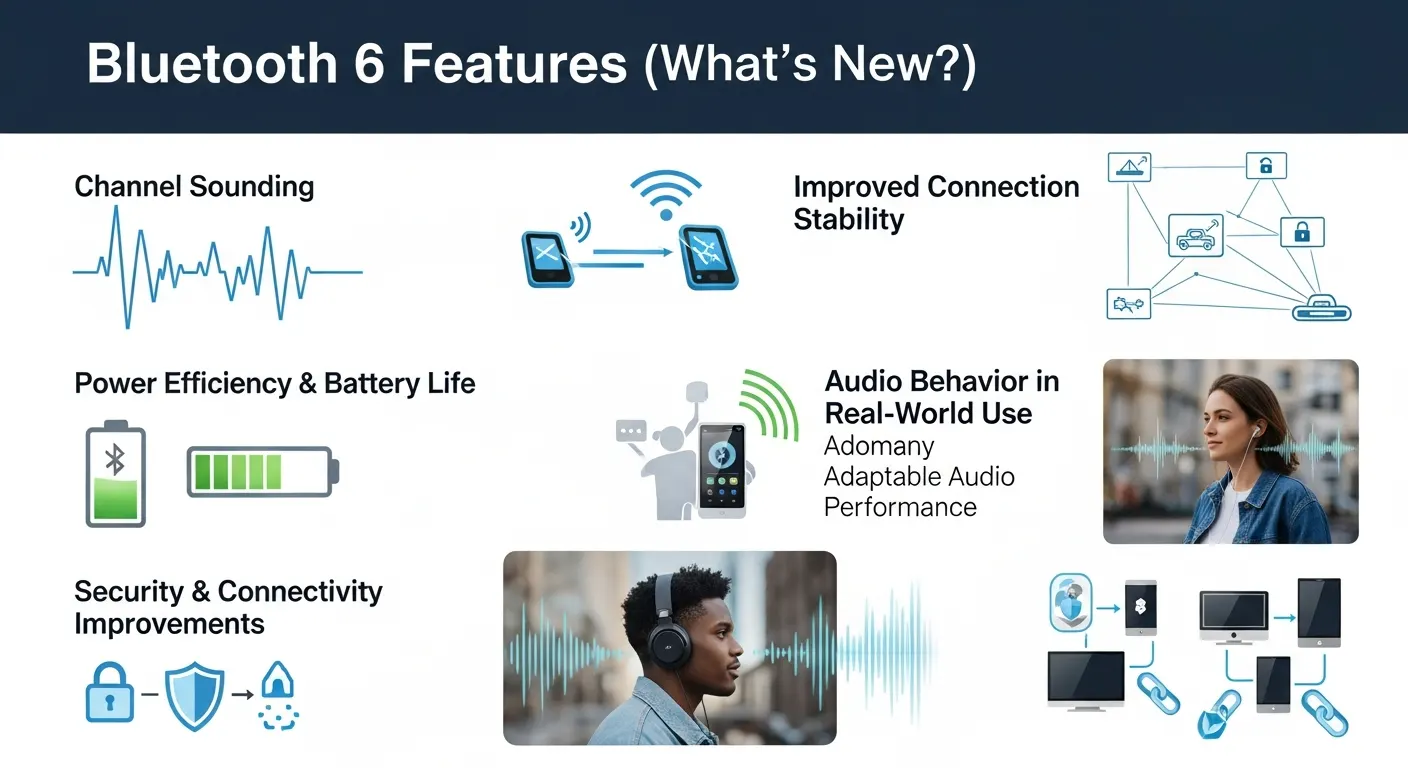 Bluetooth 6 Features (What's New?)

Channel Sounding

Improved Connection Stability

Power Efficiency & Battery Life

Audio Behavior in Real-World Use
Adomany
Adaptable Audio Performance

Security & Connectivity Improvements